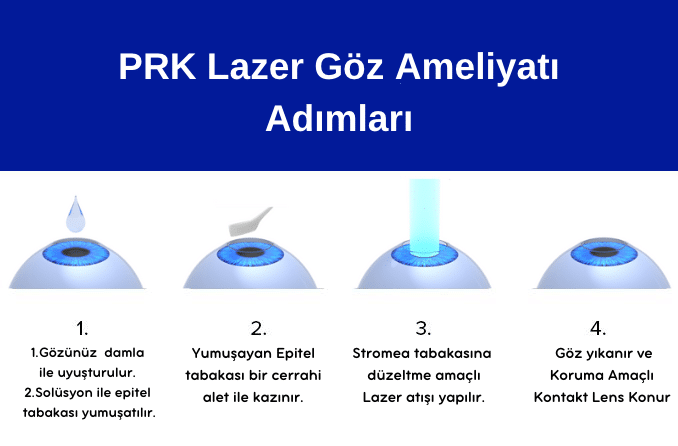 PRK Lazer Göz Ameliyatı Adımları

1.

1.Gözünüz damla ile uyuşturulur.
2.Solüsyon ile epitel tabakası yumuşatılır.

2.

Yumuşayan Epitel tabakası bir cerrahi alet ile kazınır.

3.

Stromea tabakasına düzeltme amaçlı Lazer atışı yapılır.

4.

Göz yıkanır ve Koruma Amaçlı Kontakt Lens Konur